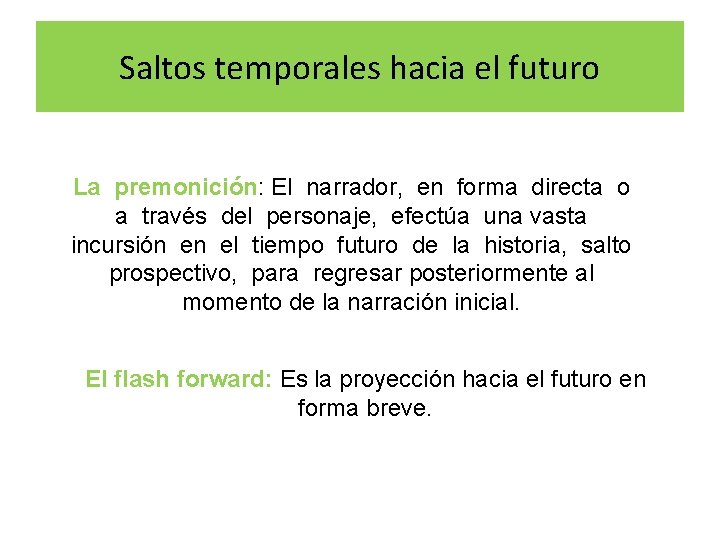 Saltos temporales hacia el futuro

La premonición: El narrador, en forma directa o a través del personaje, efectúa una vasta incursión en el tiempo futuro de la historia, salto prospectivo, para regresar posteriormente al momento de la narración inicial.

El flash forward: Es la proyección hacia el futuro en forma breve.